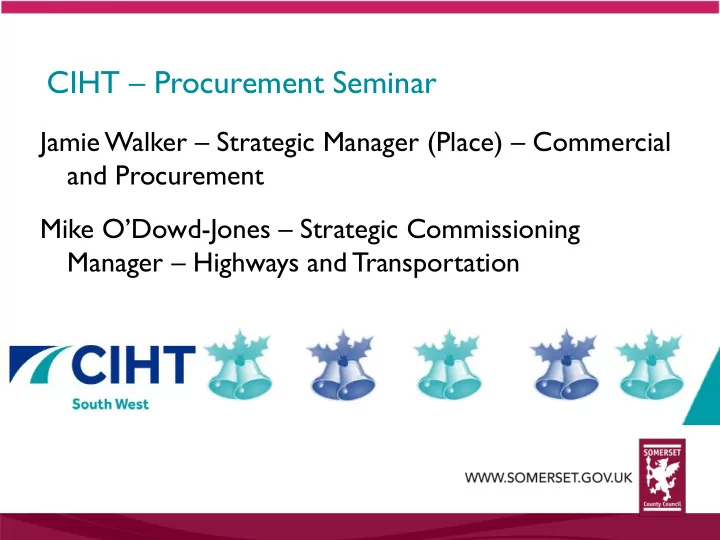 CIHT – Procurement Seminar

Jamie Walker – Strategic Manager (Place) – Commercial and Procurement

Mike O'Dowd-Jones – Strategic Commissioning Manager – Highways and Transportation

CIHT
South West

WWW.SOMERSET.GOV.UK

SOMERSET
County Council